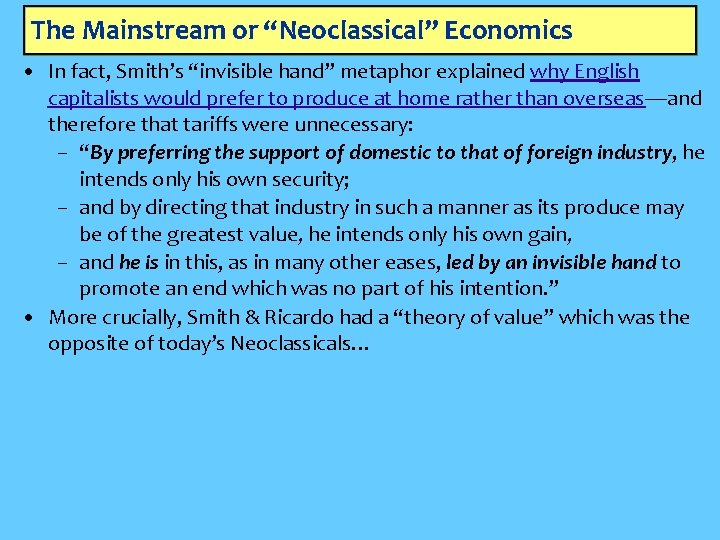 The Mainstream or “Neoclassical” Economics

• In fact, Smith’s “invisible hand” metaphor explained why English capitalists would prefer to produce at home rather than overseas—and therefore that tariffs were unnecessary:
– “By preferring the support of domestic to that of foreign industry, he intends only his own security;
– and by directing that industry in such a manner as its produce may be of the greatest value, he intends only his own gain,
– and he is in this, as in many other eases, led by an invisible hand to promote an end which was no part of his intention.”
• More crucially, Smith & Ricardo had a “theory of value” which was the opposite of today’s Neoclassicals…